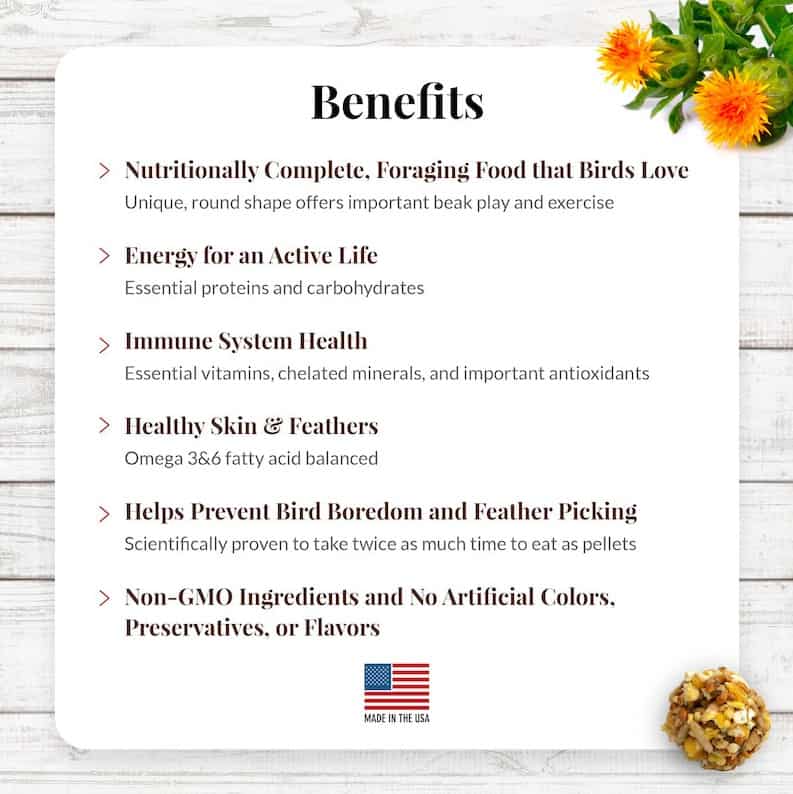 Benefits

> Nutritionally Complete, Foraging Food that Birds Love
Unique, round shape offers important beak play and exercise

> Energy for an Active Life
Essential proteins and carbohydrates

> Immune System Health
Essential vitamins, chelated minerals, and important antioxidants

> Healthy Skin & Feathers
Omega 3&6 fatty acid balanced

> Helps Prevent Bird Boredom and Feather Picking
Scientifically proven to take twice as much time to eat as pellets

> Non-GMO Ingredients and No Artificial Colors, Preservatives, or Flavors

MADE IN THE USA